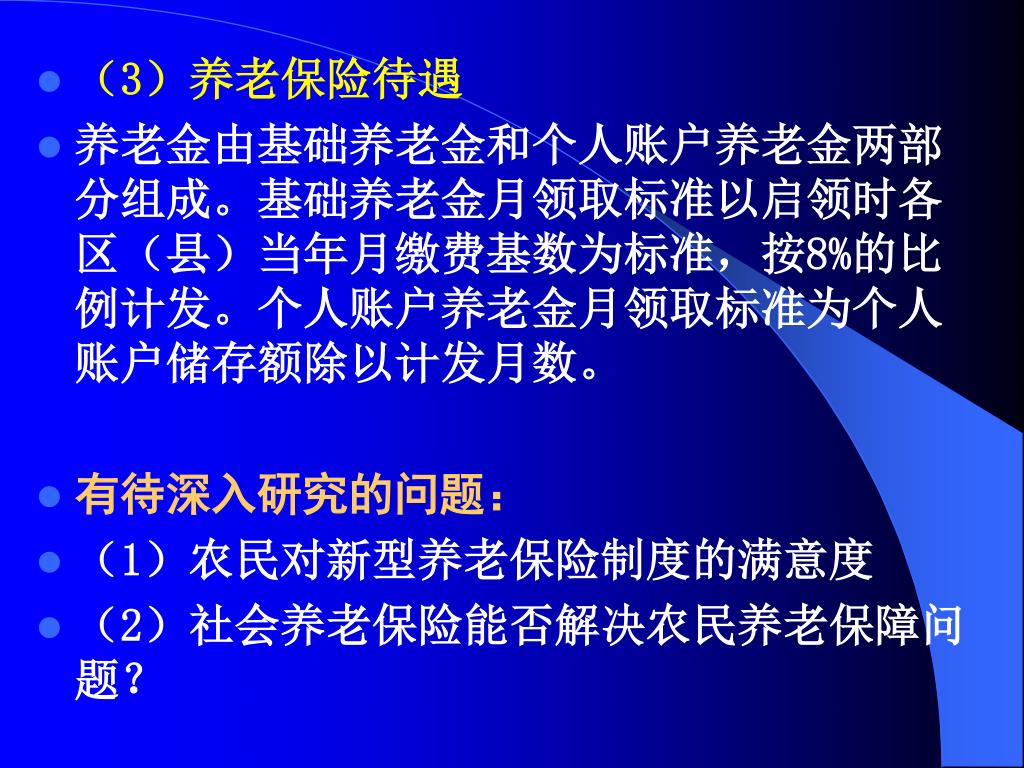 （3）养老保险待遇

养老金由基础养老金和个人账户养老金两部分组成。基础养老金月领取标准以启领时各区（县）当年月缴费基数为标准，按8%的比例计发。个人账户养老金月领取标准为个人账户储存额除以计发月数。

有待深入研究的问题：

（1）农民对新型养老保险制度的满意度

（2）社会养老保险能否解决农民养老保障问题？